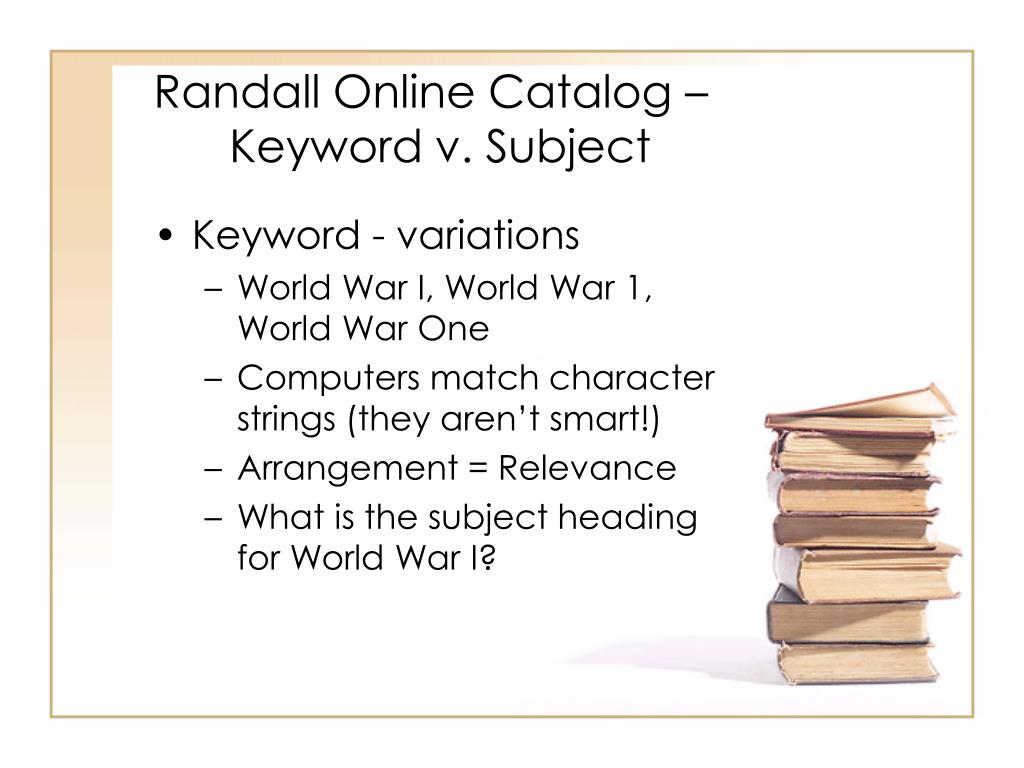 Randall Online Catalog – Keyword v. Subject

• Keyword - variations
– World War I, World War 1, World War One
– Computers match character strings (they aren't smart!)
– Arrangement = Relevance
– What is the subject heading for World War I?